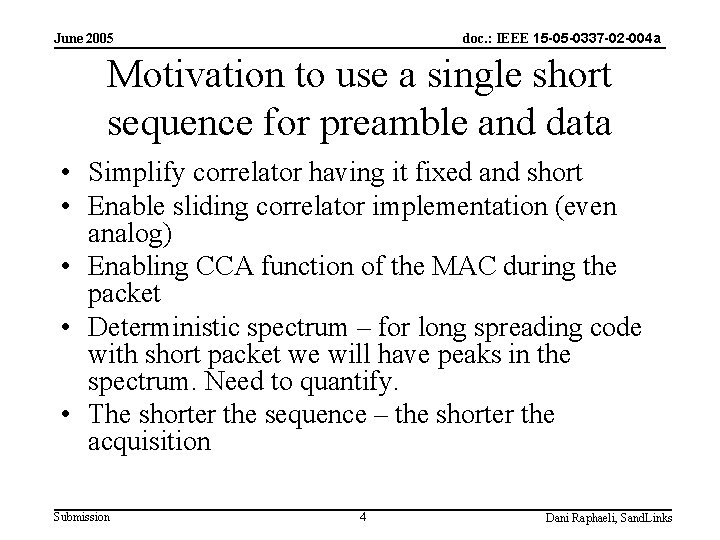 June 2005

doc.: IEEE 15-05-0337-02-004a

Motivation to use a single short sequence for preamble and data

• Simplify correlator having it fixed and short
• Enable sliding correlator implementation (even analog)
• Enabling CCA function of the MAC during the packet
• Deterministic spectrum – for long spreading code with short packet we will have peaks in the spectrum. Need to quantify.
• The shorter the sequence – the shorter the acquisition

Submission

4

Dani Raphaeli, SandLinks